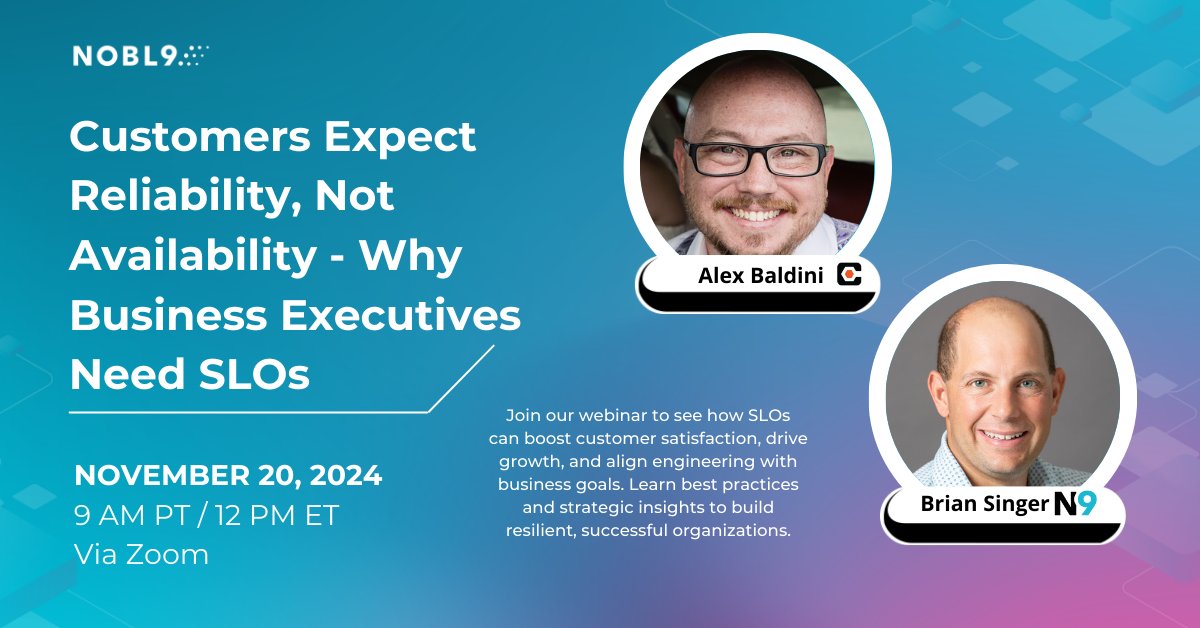 NOBL9

Customers Expect Reliability, Not Availability - Why Business Executives Need SLOs

NOVEMBER 20, 2024
9 AM PT / 12 PM ET
Via Zoom

Join our webinar to see how SLOs can boost customer satisfaction, drive growth, and align engineering with business goals. Learn best practices and strategic insights to build resilient, successful organizations.

Alex Baldini

Brian Singer N9